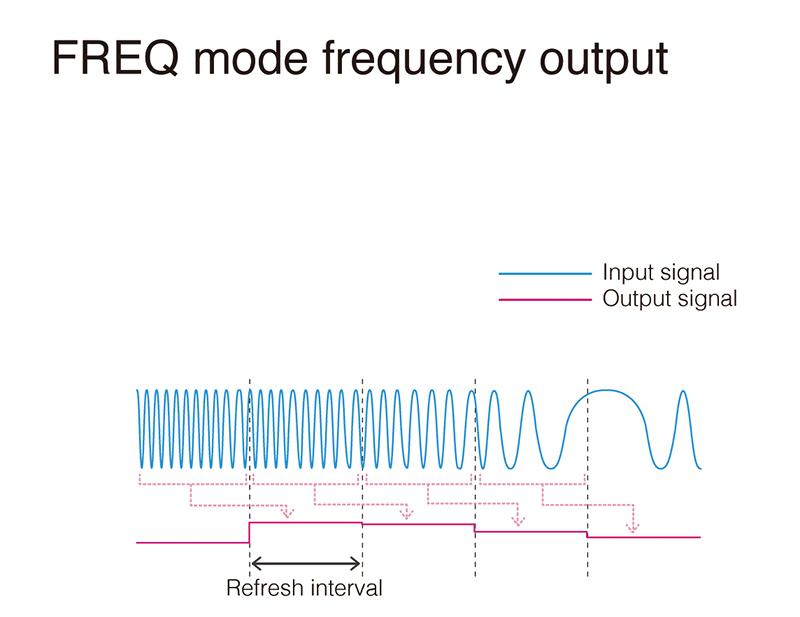 FREQ mode frequency output

Input signal
Output signal

Refresh interval